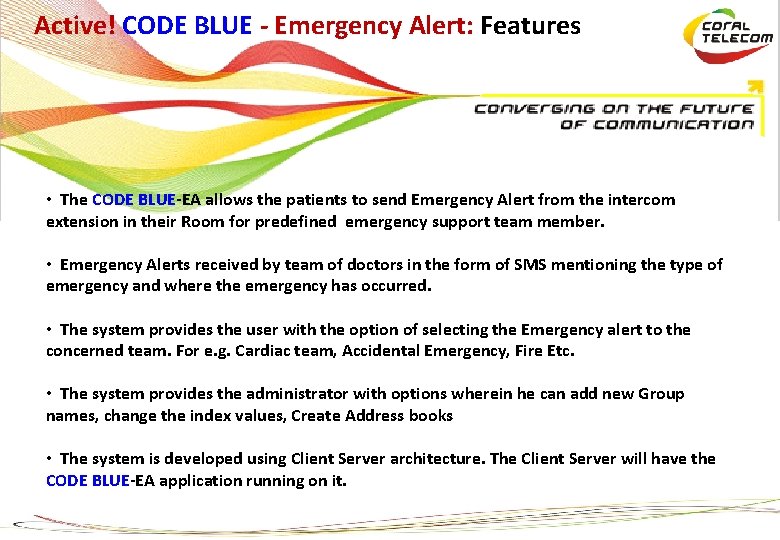 Active! CODE BLUE - Emergency Alert: Features

CORAL TELECOM

CONVERGING ON THE FUTURE OF COMMUNICATION

• The CODE BLUE-EA allows the patients to send Emergency Alert from the intercom extension in their Room for predefined emergency support team member.

• Emergency Alerts received by team of doctors in the form of SMS mentioning the type of emergency and where the emergency has occurred.

• The system provides the user with the option of selecting the Emergency alert to the concerned team. For e.g. Cardiac team, Accidental Emergency, Fire Etc.

• The system provides the administrator with options wherein he can add new Group names, change the index values, Create Address books

• The system is developed using Client Server architecture. The Client Server will have the CODE BLUE-EA application running on it.